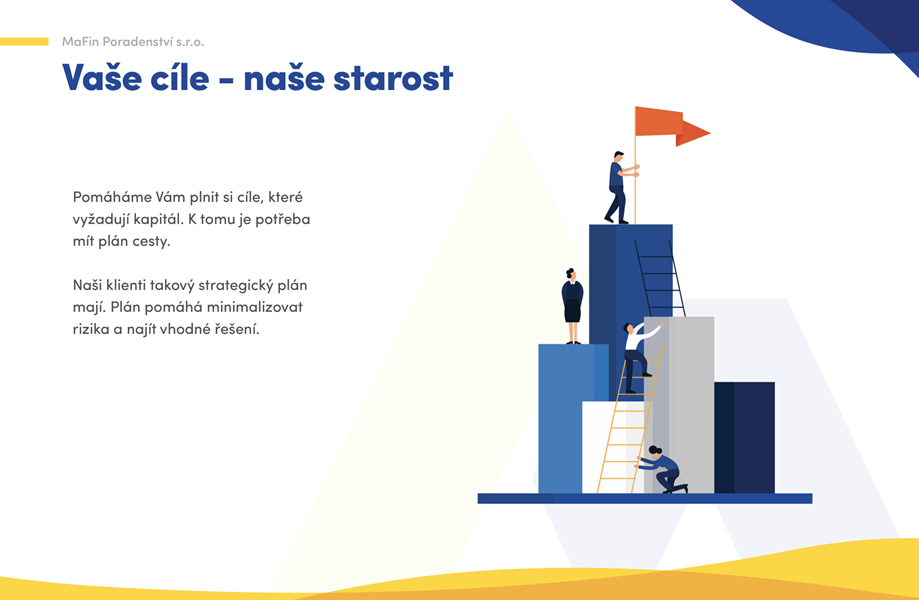 MaFin Poradenství s.r.o.

Vaše cíle - naše starost

Pomáháme Vám plnit si cíle, které vyžadují kapitál. K tomu je potřeba mít plán cesty.

Naši klienti takový strategický plán mají. Plán pomáhá minimalizovat rizika a najít vhodné řešení.